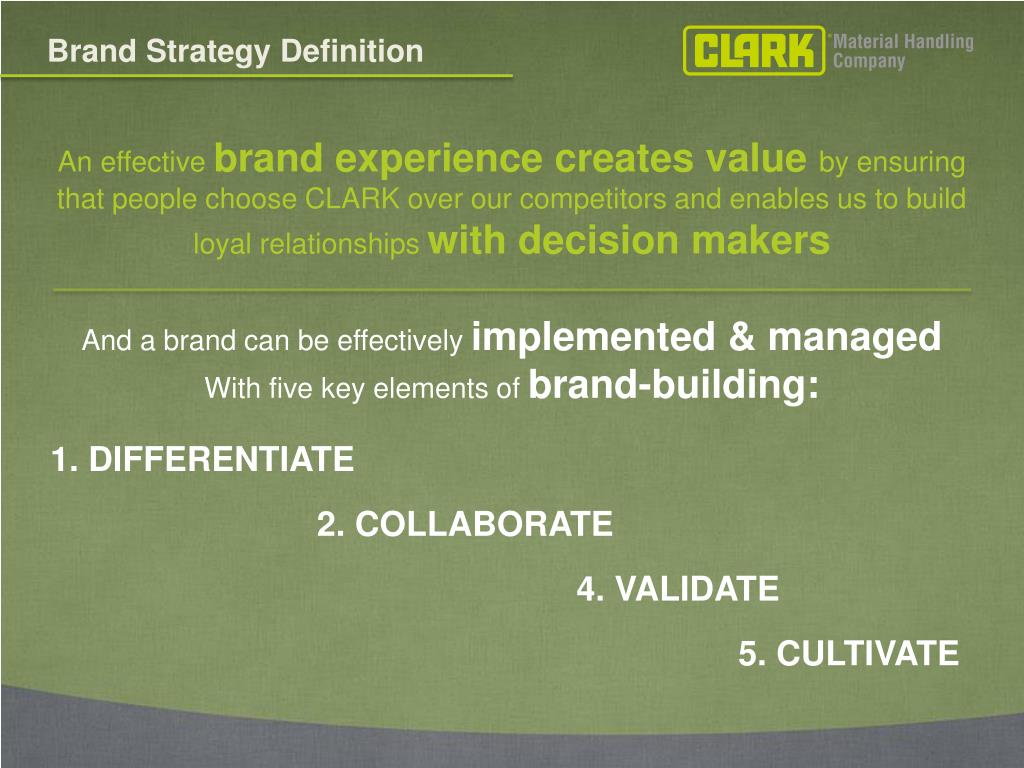 Brand Strategy Definition

CLARK Material Handling Company

An effective brand experience creates value by ensuring that people choose CLARK over our competitors and enables us to build loyal relationships with decision makers

And a brand can be effectively implemented & managed With five key elements of brand-building:

1. DIFFERENTIATE

2. COLLABORATE

4. VALIDATE

5. CULTIVATE